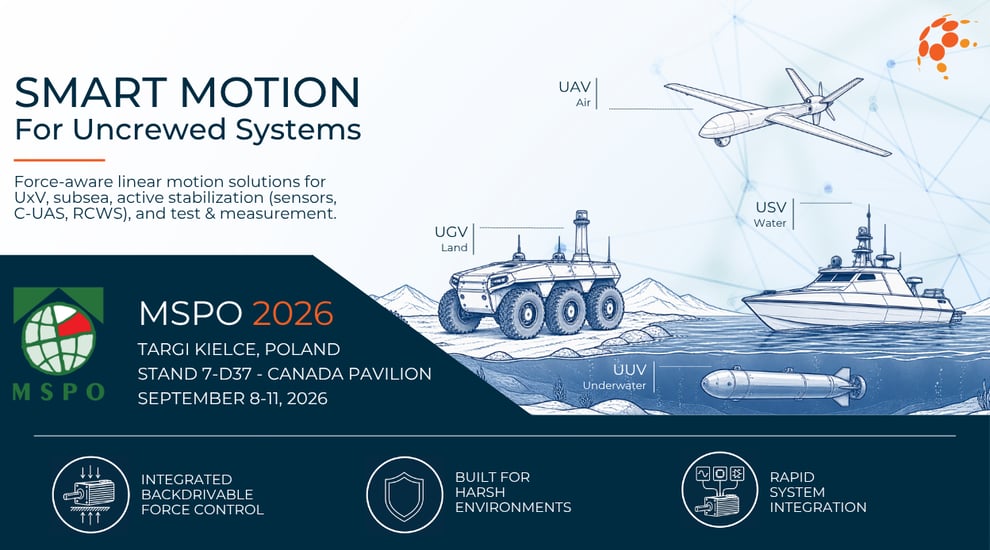 SMART MOTION
For Uncrewed Systems

Force-aware linear motion solutions for UxV, subsea, active stabilization (sensors, C-UAS, RCWS), and test & measurement.

UAV
Air

USV
Water

UGV
Land

UUV
Underwater

MSPO

MSPO 2026
TARGI KIELCE, POLAND
STAND 7-D37 - CANADA PAVILION
SEPTEMBER 8-11, 2026

INTEGRATED BACKDRIVABLE FORCE CONTROL

BUILT FOR HARSH ENVIRONMENTS

RAPID SYSTEM INTEGRATION